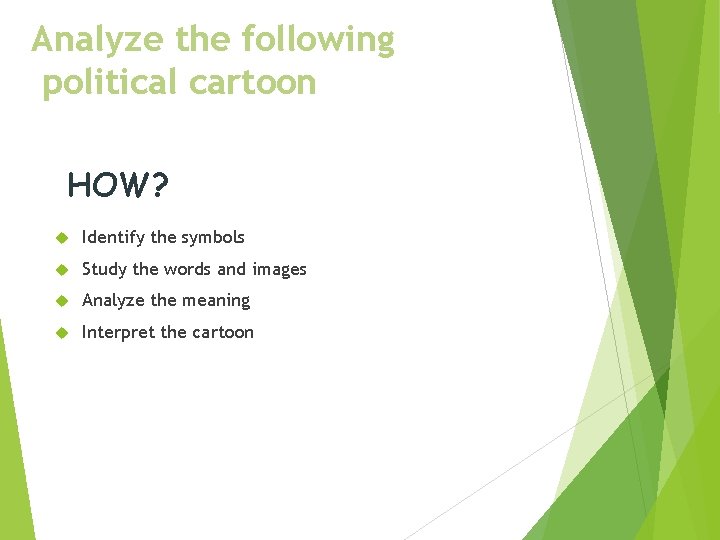 Analyze the following political cartoon

HOW?

Identify the symbols
Study the words and images
Analyze the meaning
Interpret the cartoon